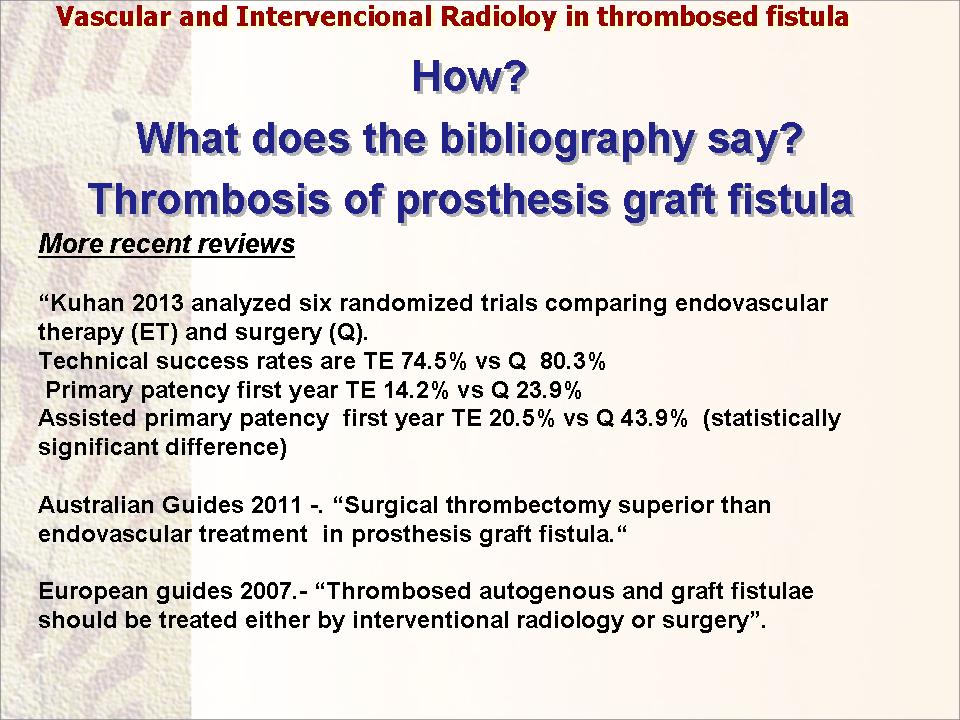 Vascular and Intervencional Radioloy in thrombosed fistula

How?

What does the bibliography say?

Thrombosis of prosthesis graft fistula

More recent reviews

“Kuhan 2013 analyzed six randomized trials comparing endovascular therapy (ET) and surgery (Q).
Technical success rates are TE 74.5% vs Q 80.3%
Primary patency first year TE 14.2% vs Q 23.9%
Assisted primary patency first year TE 20.5% vs Q 43.9% (statistically significant difference)

Australian Guides 2011 -. “Surgical thrombectomy superior than endovascular treatment in prosthesis graft fistula.“

European guides 2007.- “Thrombosed autogenous and graft fistulae should be treated either by interventional radiology or surgery”.